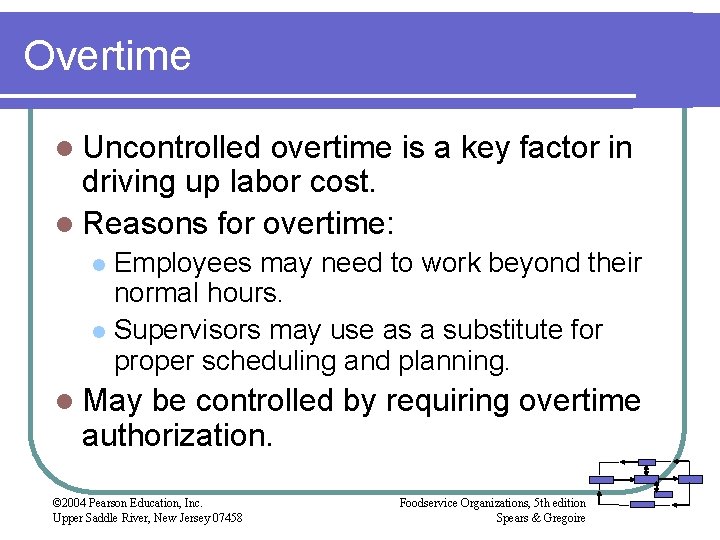 Overtime

Uncontrolled overtime is a key factor in driving up labor cost.

Reasons for overtime:

Employees may need to work beyond their normal hours.

Supervisors may use as a substitute for proper scheduling and planning.

May be controlled by requiring overtime authorization.

©2004 Pearson Education, Inc.
Upper Saddle River, New Jersey 07458

Foodservice Organizations, 5th edition
Spears & Gregoire